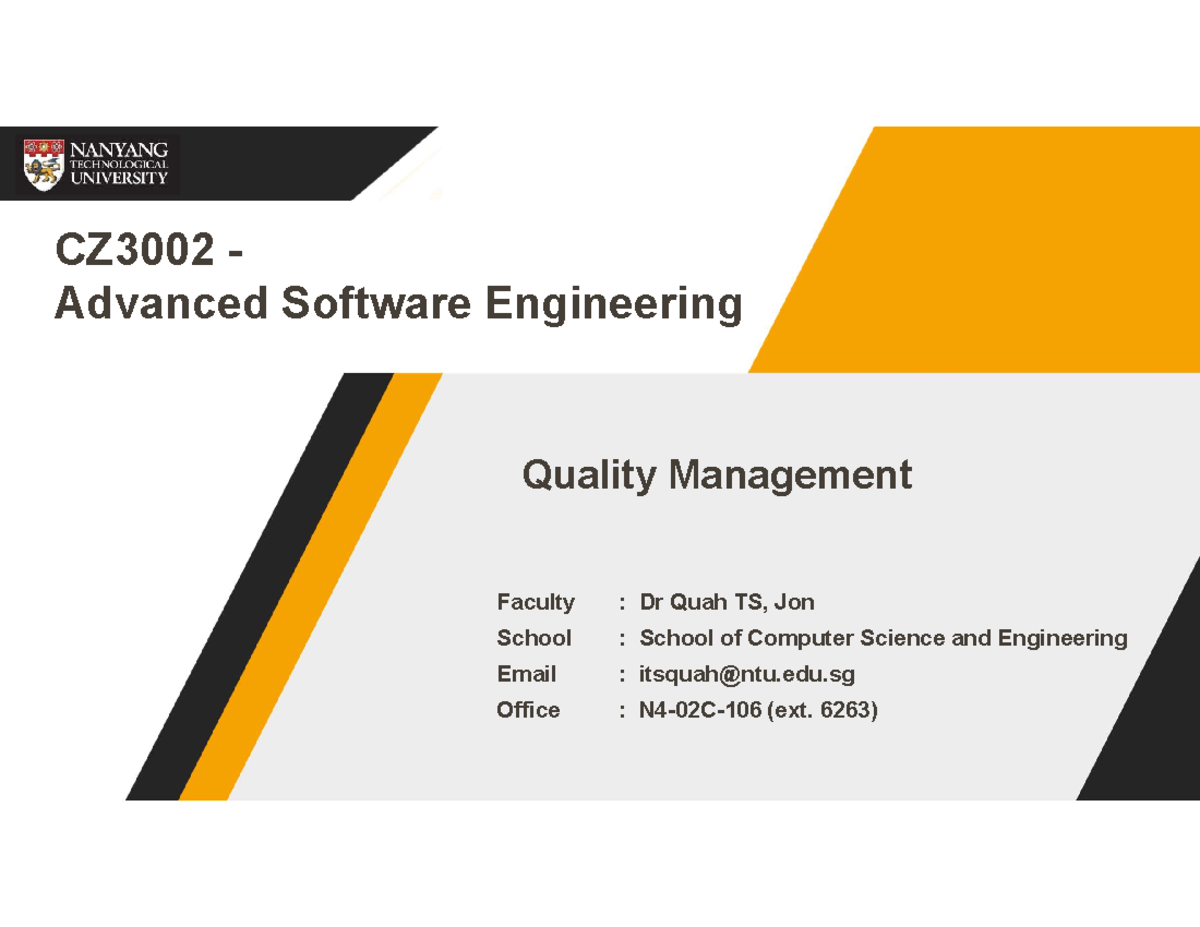 NANYANG TECHNOLOGICAL UNIVERSITY

CZ3002 -
Advanced Software Engineering

Quality Management

Faculty : Dr Quah TS, Jon
School : School of Computer Science and Engineering
Email : itsquah@ntu.edu.sg
Office : N4-02C-106 (ext. 6263)